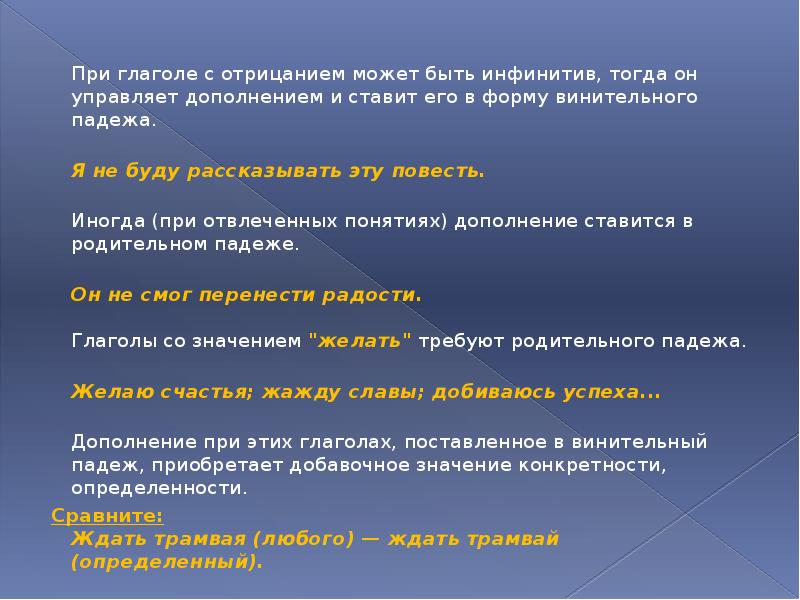 При глаголе с отрицанием может быть инфинитив, тогда он управляет дополнением и ставит его в форму винительного падежа.

Я не буду рассказывать эту повесть.

Иногда (при отвлеченных понятиях) дополнение ставится в родительном падеже.

Он не смог перенести радости.

Глаголы со значением "желать" требуют родительного падежа.

Желаю счастья; жажду славы; добиваюсь успеха...

Дополнение при этих глаголах, поставленное в винительный падеж, приобретает добавочное значение конкретности, определенности.

Сравните:
Ждать трамвая (любого) — ждать трамвай (определенный).